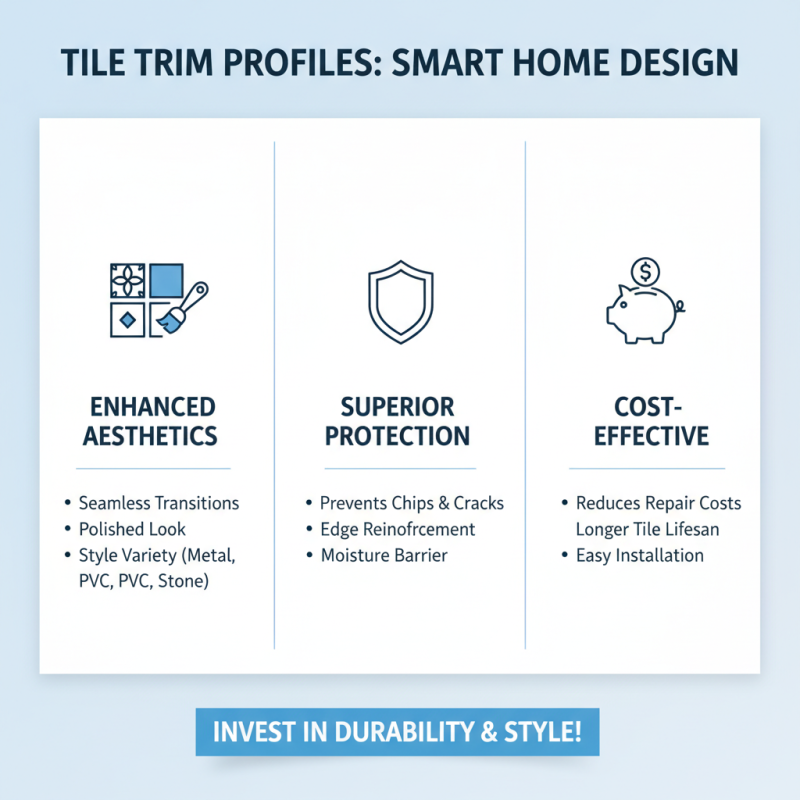 TILE TRIM PROFILES: SMART HOME DESIGN

ENHANCED AESTHETICS

• Seamless Transitions
• Polished Look
• Style Variety (Metal, PVC, PVC, Stone)

SUPERIOR PROTECTION

• Prevents Chips & Cracks
• Edge Reinofrcement
• Moisture Barrier

COST-EFFECTIVE

• Reduces Repair Costs
Longer Tile Lifesan
• Easy Installation

INVEST IN DURABILITY & STYLE!